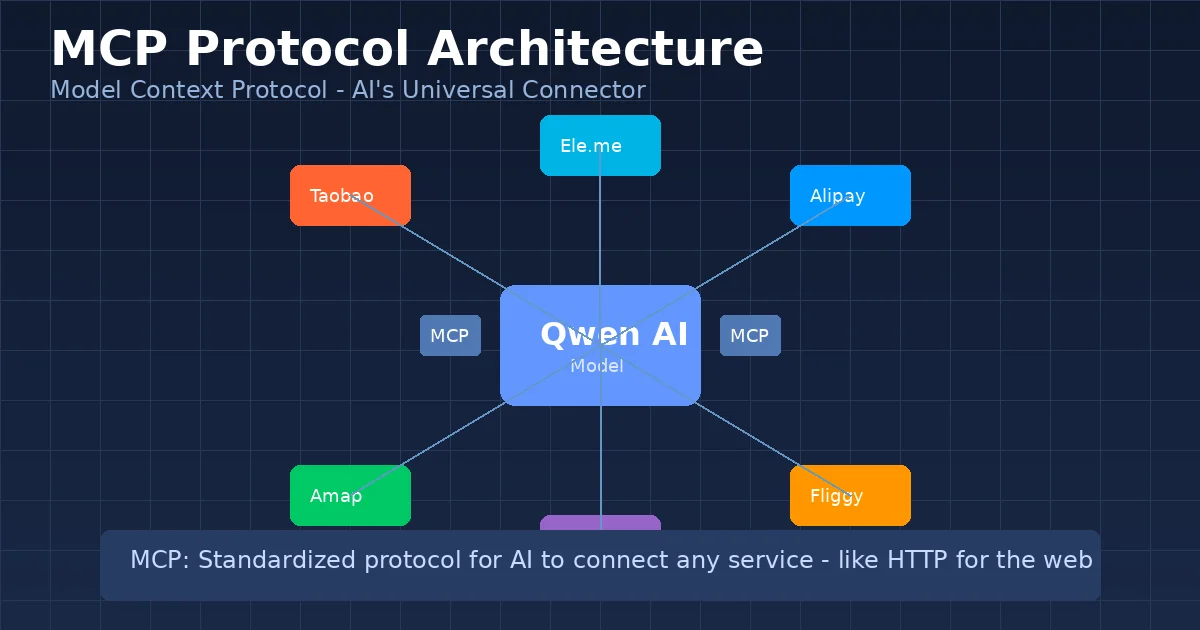 MCP Protocol Architecture
Model Context Protocol - AI's Universal Connector

Ele.me

Taobao

Alipay

MCP

Qwen AI
Model

MCP

Amap

Fliggy

MCP: Standardized protocol for AI to connect any service - like HTTP for the web